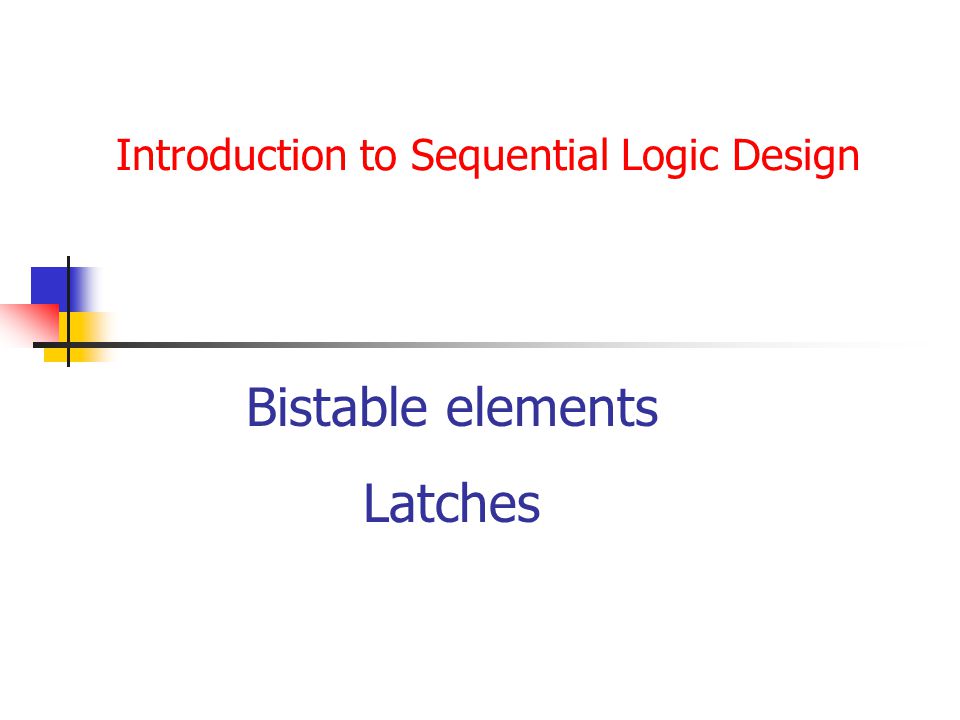 Introduction to Sequential Logic Design

Bistable elements

Latches